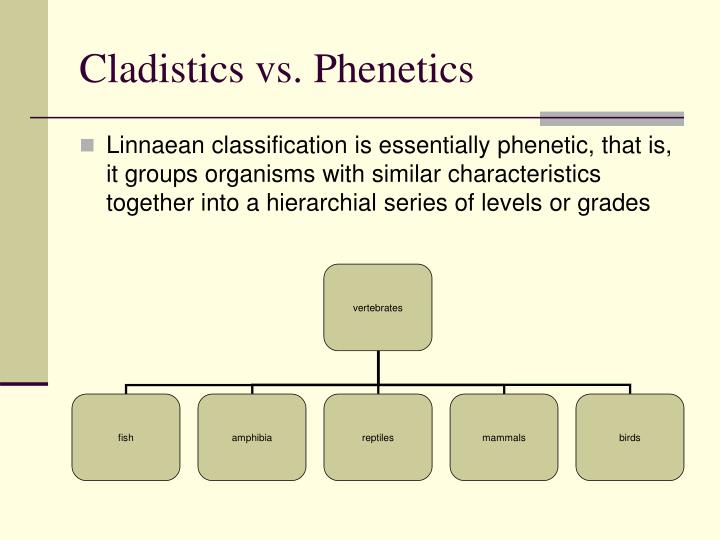 Cladistics vs. Phenetics

Linnaean classification is essentially phenetic, that is, it groups organisms with similar characteristics together into a hierarchial series of levels or grades

vertebrates

fish

amphibia

reptiles

mammals

birds